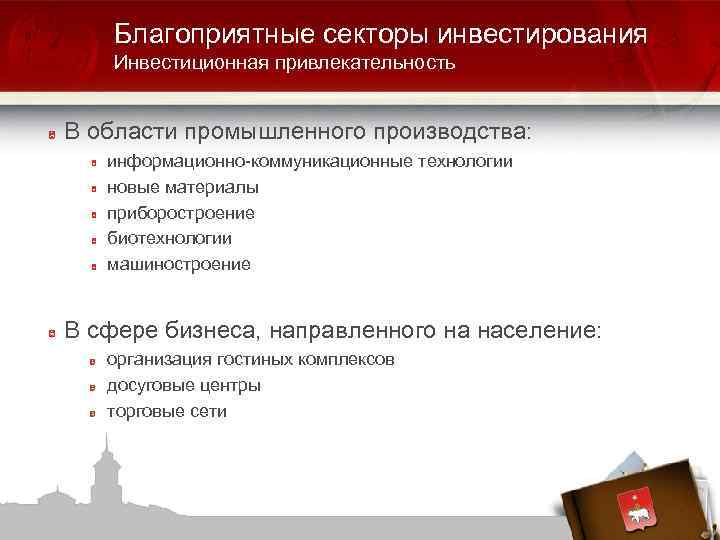 Благоприятные секторы инвестирования
Инвестиционная привлекательность

В области промышленного производства:
информационно-коммуникационные технологии
новые материалы
приборостроение
биотехнологии
машиностроение

В сфере бизнеса, направленного на население:
организация гостиных комплексов
досуговые центры
торговые сети